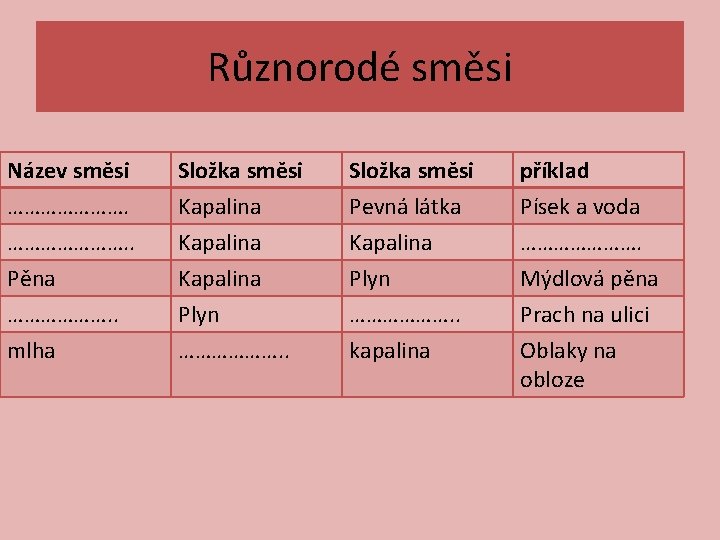 Různorodé směsi

| Název směsi | Složka směsi | Složka směsi | příklad |
|---|---|---|---|
| ………………… | Kapalina | Pevná látka | Písek a voda |
| ………………….. | Kapalina | Kapalina | ………………… |
| Pěna | Kapalina | Plyn | Mýdlová pěna |
| ……………….. | Plyn | ……………….. | Prach na ulici |
| mlha | ……………….. | kapalina | Oblaky na obloze |